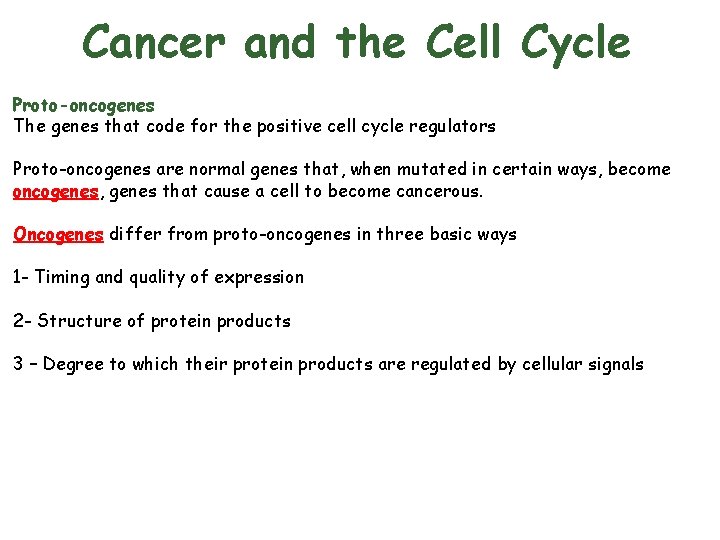 Cancer and the Cell Cycle

Proto-oncogenes
The genes that code for the positive cell cycle regulators

Proto-oncogenes are normal genes that, when mutated in certain ways, become oncogenes, genes that cause a cell to become cancerous.

Oncogenes differ from proto-oncogenes in three basic ways

1- Timing and quality of expression

2- Structure of protein products

3 – Degree to which their protein products are regulated by cellular signals